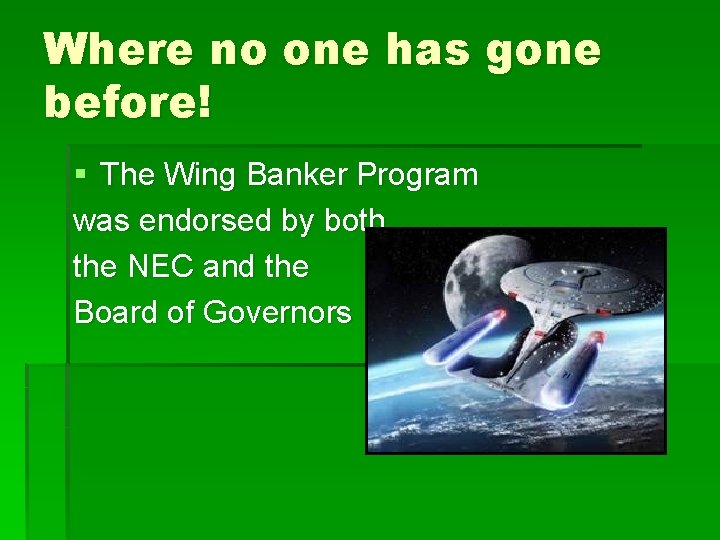 Where no one has gone before!

▪ The Wing Banker Program was endorsed by both the NEC and the Board of Governors